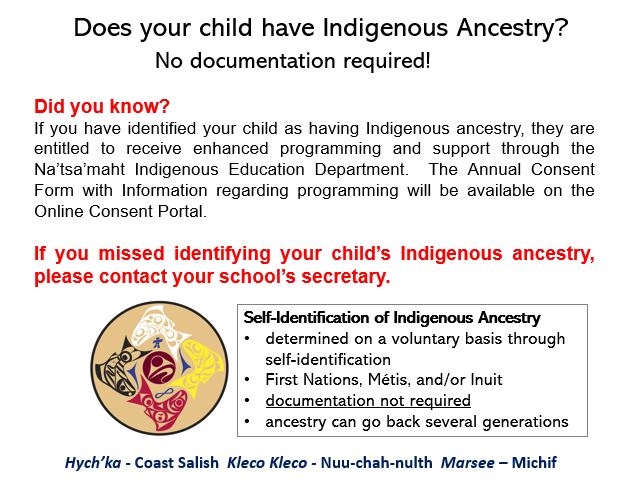 Does your child have Indigenous Ancestry?
No documentation required!

Did you know?
If you have identified your child as having Indigenous ancestry, they are entitled to receive enhanced programming and support through the Na'tsa'maht Indigenous Education Department. The Annual Consent Form with Information regarding programming will be available on the Online Consent Portal.

If you missed identifying your child's Indigenous ancestry, please contact your school's secretary.

Self-Identification of Indigenous Ancestry
• determined on a voluntary basis through self-identification
• First Nations, Métis, and/or Inuit
• documentation not required
• ancestry can go back several generations

Hych'ka - Coast Salish Kleco Kleco - Nuu-chah-nulth Marsee – Michif